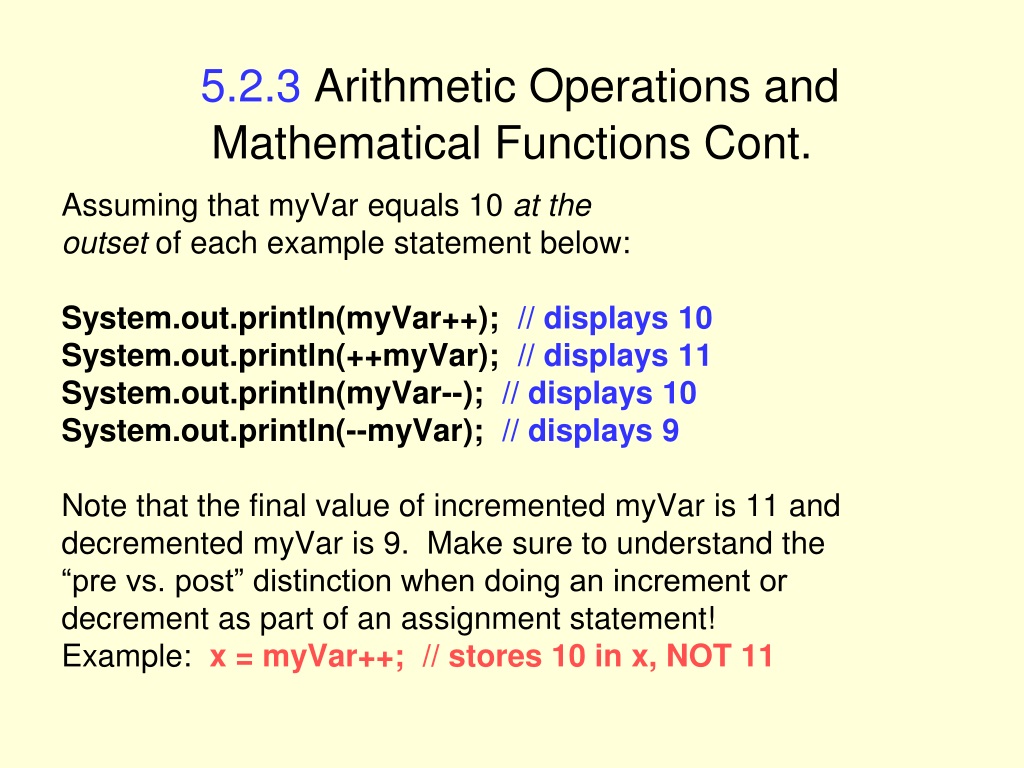 5.2.3 Arithmetic Operations and Mathematical Functions Cont.

Assuming that myVar equals 10 at the outset of each example statement below:

System.out.println(myVar++); // displays 10
System.out.println(++myVar); // displays 11
System.out.println(myVar--); // displays 10
System.out.println(--myVar); // displays 9

Note that the final value of incremented myVar is 11 and decremented myVar is 9. Make sure to understand the “pre vs. post” distinction when doing an increment or decrement as part of an assignment statement!
Example: x = myVar++; // stores 10 in x, NOT 11